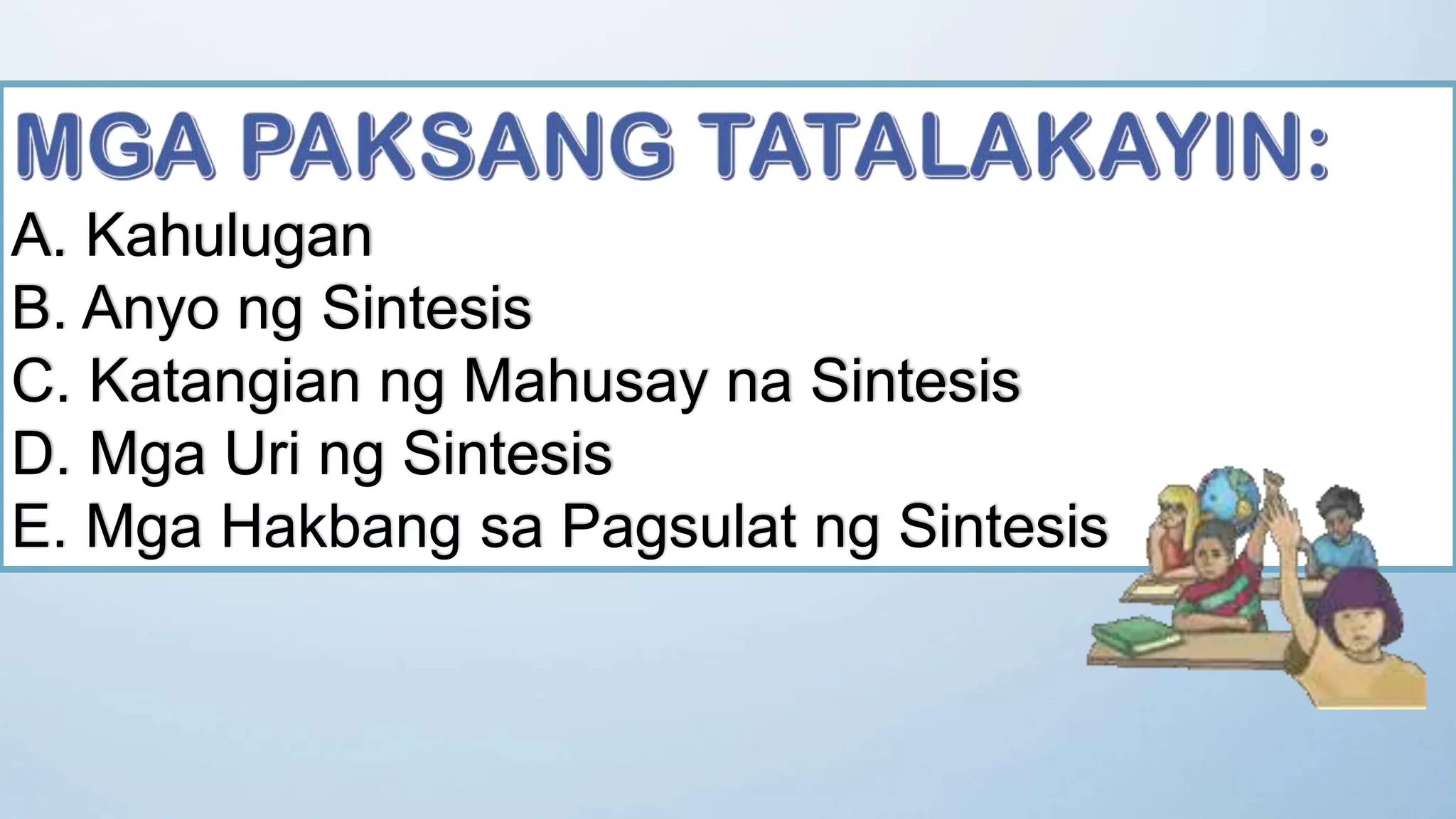 MGA PAKSANG TATALAKAYIN:

A. Kahulugan
B. Anyo ng Sintesis
C. Katangian ng Mahusay na Sintesis
D. Mga Uri ng Sintesis
E. Mga Hakbang sa Pagsulat ng Sintesis